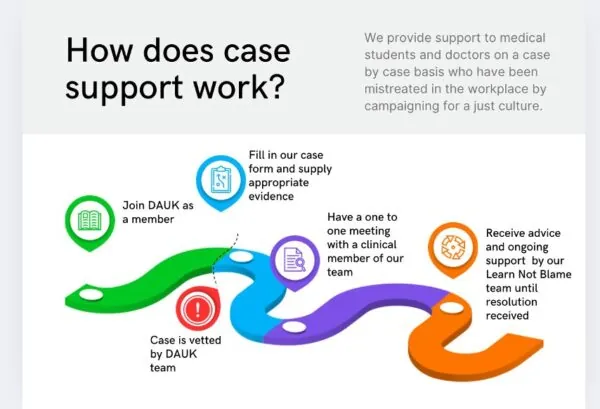 How does case support work?

We provide support to medical students and doctors on a case by case basis who have been mistreated in the workplace by campaigning for a just culture.

Join DAUK as a member

Fill in our case form and supply appropriate evidence

Case is vetted by DAUK team

Have a one to one meeting with a clinical member of our team

Receive advice and ongoing support by our Learn Not Blame team until resolution received